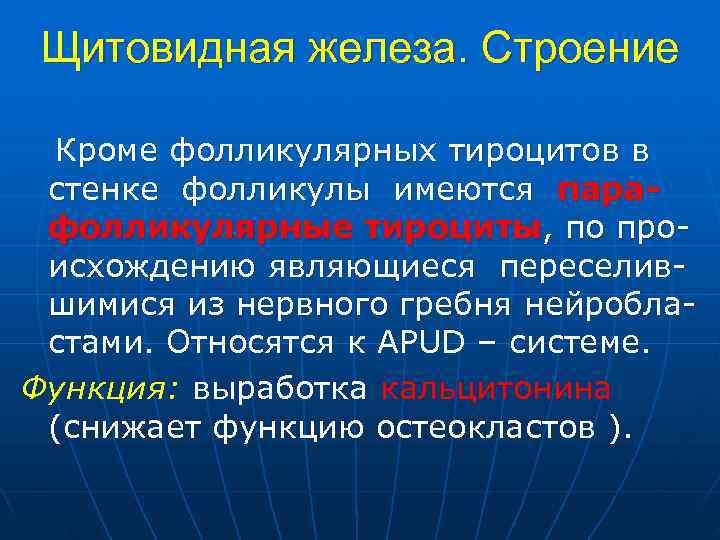 Щитовидная железа. Строение

Кроме фолликулярных тироцитов в стенке фолликулы имеются парафолликулярные тироциты, по происхождению являющиеся переселившимися из нервного гребня нейробластами. Относятся к APUD – системе.

Функция: выработка кальцитонина (снижает функцию остеокластов ).